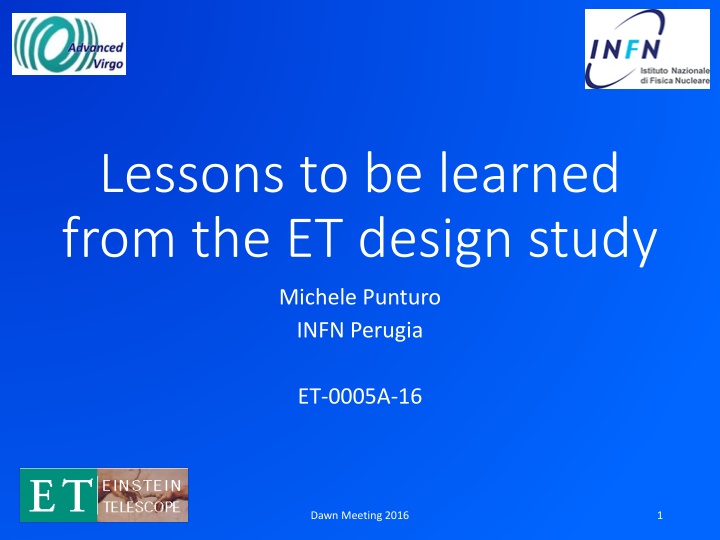 Advanced Virgo

INFN Istituto Nazionale di Fisica Nucleare

Lessons to be learned from the ET design study

Michele Punturo
INFN Perugia

ET-0005A-16

ET EINSTEIN TELESCOPE

Dawn Meeting 2016

1